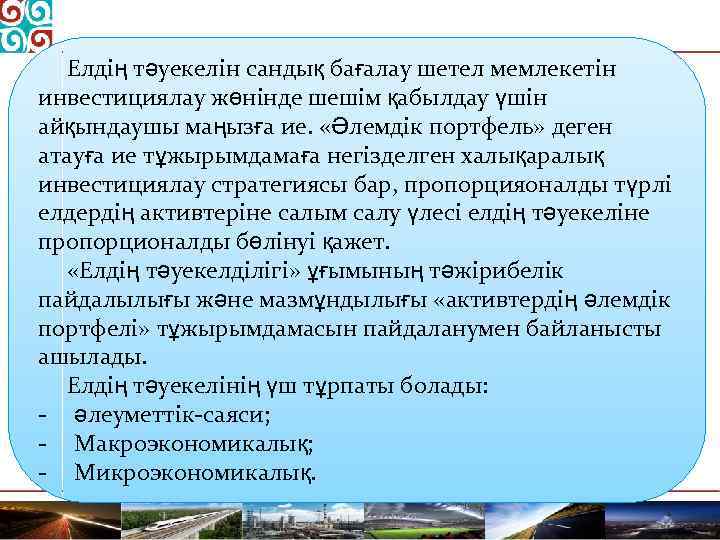 Елдің тәуекелін сандық бағалау шетел мемлекетін инвестициялау жөнінде шешім қабылдау үшін айқындаушы маңызға ие. «Әлемдік портфель» деген атауға ие тұжырымдамаға негізделген халықаралық инвестициялау стратегиясы бар, пропорцияоналды түрлі елдердің активтеріне салым салу үлесі елдің тәуекеліне пропорционалды бөлінуі қажет.

«Елдің тәуекелділігі» ұғымының тәжірибелік пайдалылығы және мазмұндылығы «активтердің әлемдік портфелі» тұжырымдамасын пайдаланумен байланысты ашылады.

Елдің тәуекелінің үш тұрпаты болады:
- әлеуметтік-саяси;
- Макроэкономикалық;
- Микроэкономикалық.